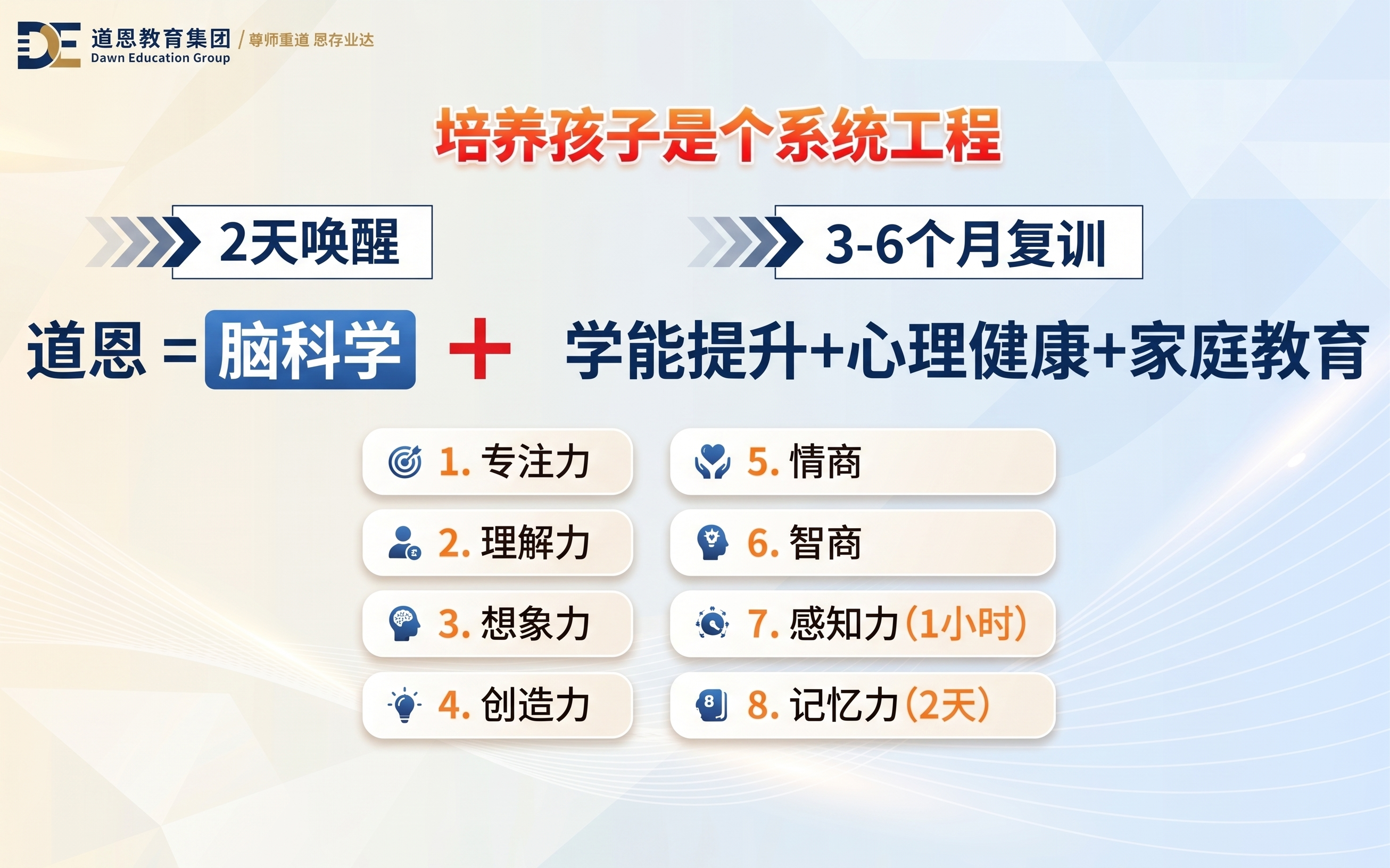 DE 道恩教育集团 / 尊师重道 恩存业达
Dawn Education Group

培养孩子是个系统工程

2天唤醒

3-6个月复训

道恩 = 脑科学 + 学能提升+心理健康+家庭教育

1. 专注力
2. 理解力
3. 想象力
4. 创造力
5. 情商
6. 智商
7. 感知力(1小时)
8. 记忆力(2天)